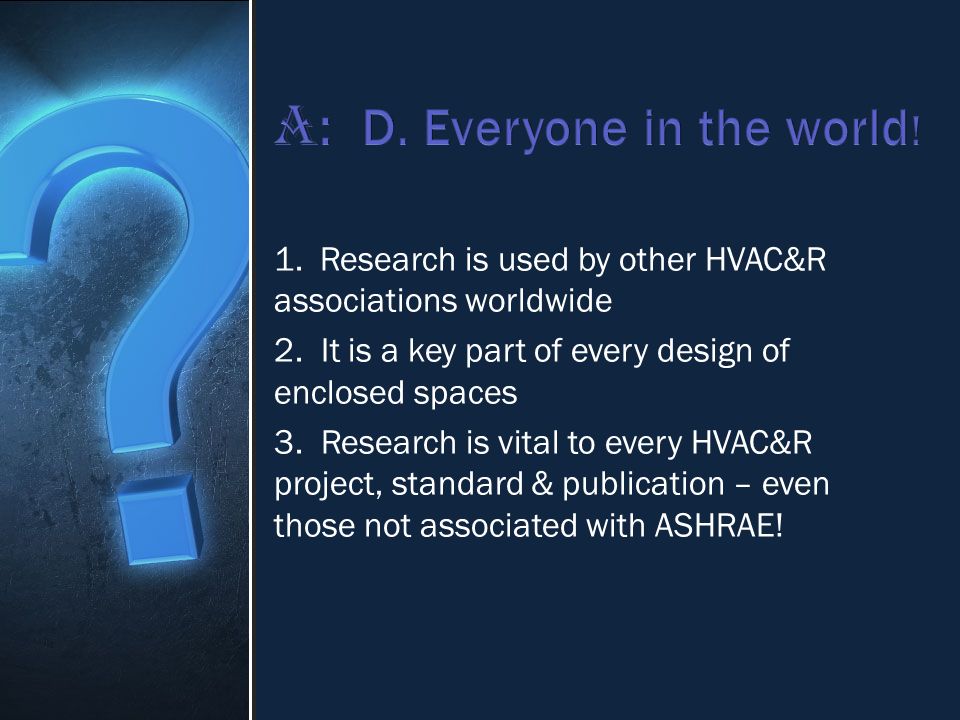 A: D. Everyone in the world!

1. Research is used by other HVAC&R associations worldwide

2. It is a key part of every design of enclosed spaces

3. Research is vital to every HVAC&R project, standard & publication – even those not associated with ASHRAE!